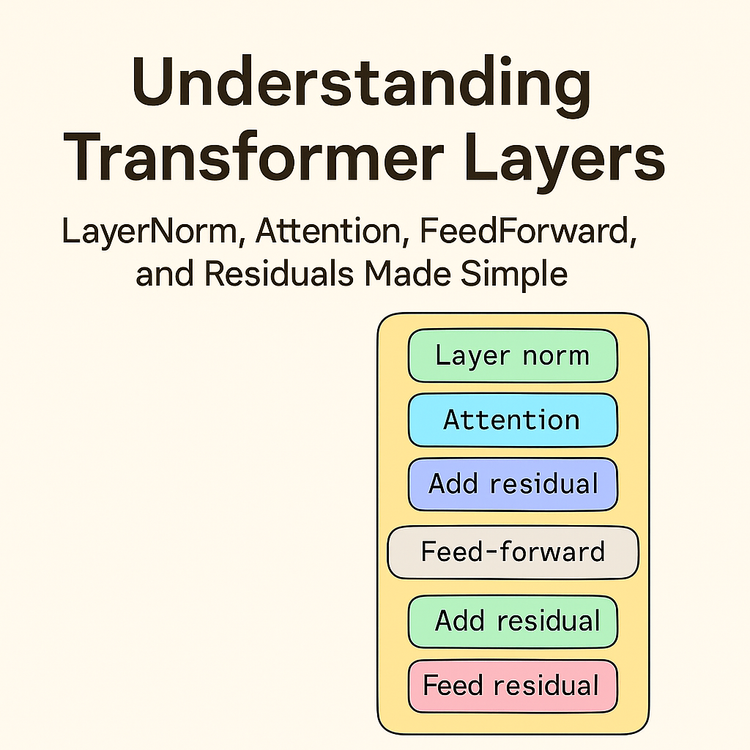 Understanding Transformer Layers

LayerNorm, Attention, FeedForward, and Residuals Made Simple

Layer norm

Attention

Add residual

Feed-forward

Add residual

Feed residual